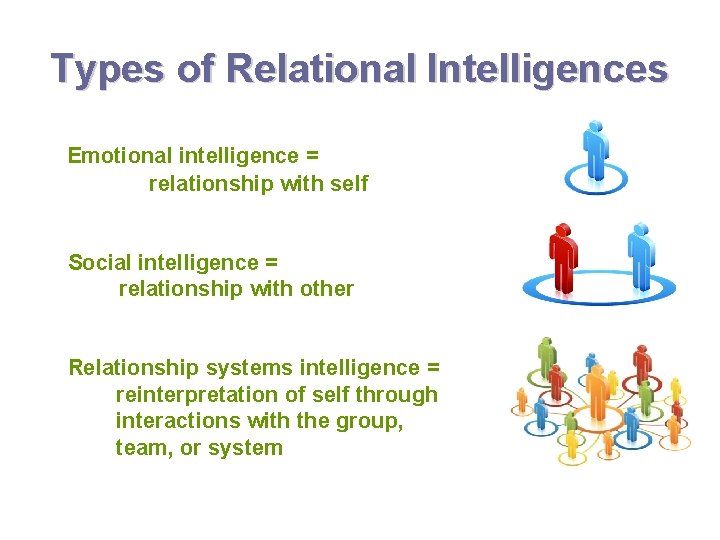 Types of Relational Intelligences

Emotional intelligence = relationship with self

Social intelligence = relationship with other

Relationship systems intelligence = reinterpretation of self through interactions with the group, team, or system